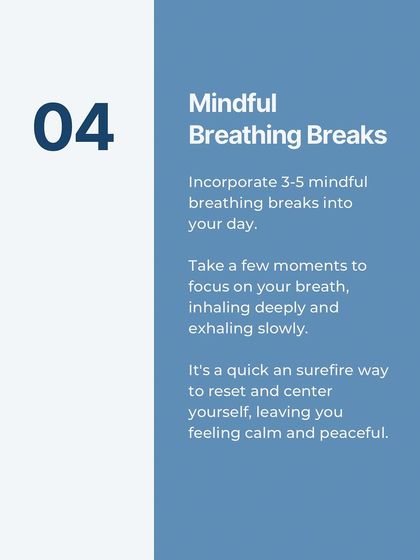 04

Mindful Breathing Breaks

Incorporate 3-5 mindful breathing breaks into your day.

Take a few moments to focus on your breath, inhaling deeply and exhaling slowly.

It's a quick an surefire way to reset and center yourself, leaving you feeling calm and peaceful.